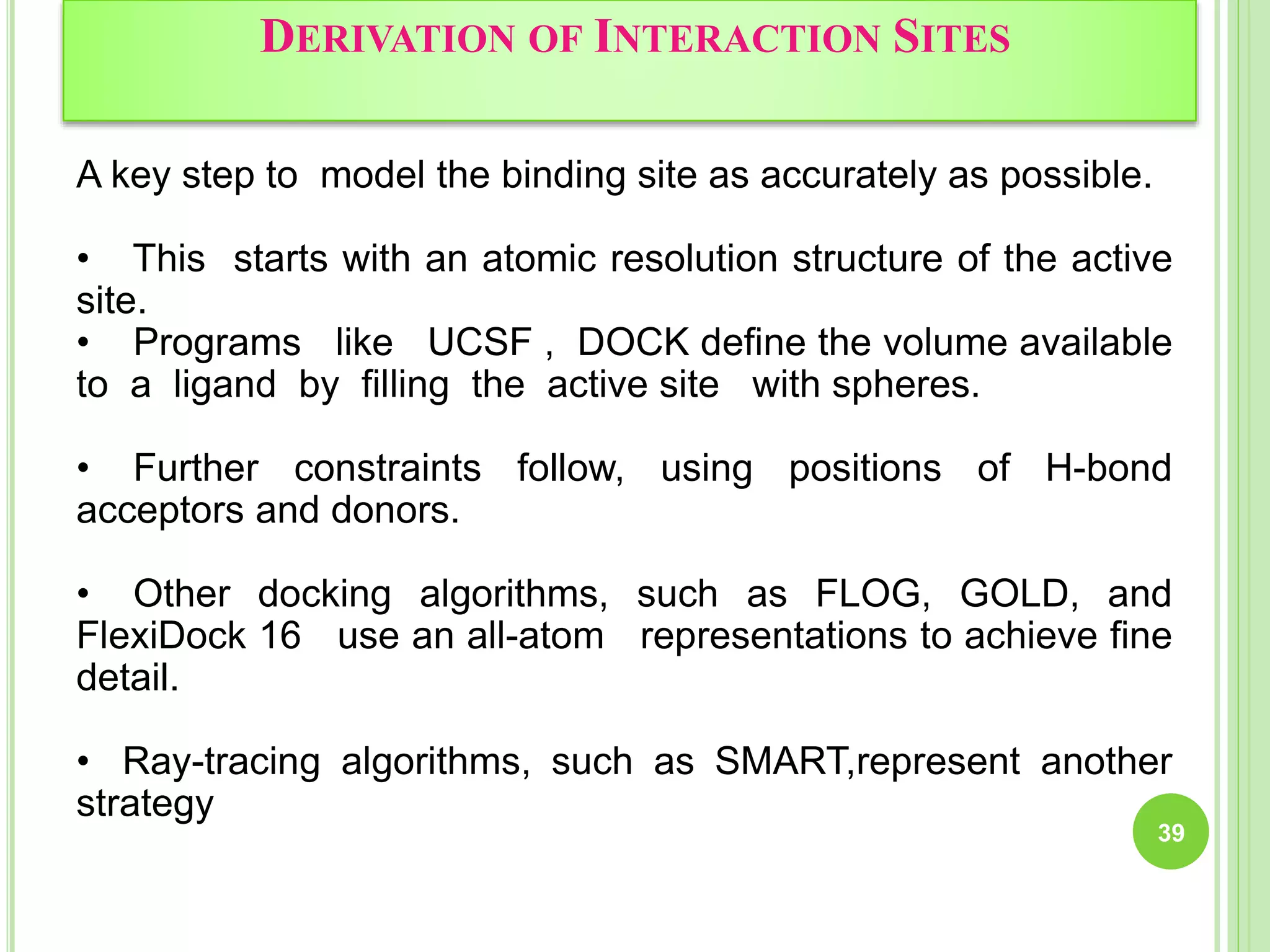 DERIVATION OF INTERACTION SITES

A key step to model the binding site as accurately as possible.

• This starts with an atomic resolution structure of the active site.
• Programs like UCSF , DOCK define the volume available to a ligand by filling the active site with spheres.

• Further constraints follow, using positions of H-bond acceptors and donors.

• Other docking algorithms, such as FLOG, GOLD, and FlexiDock 16 use an all-atom representations to achieve fine detail.

• Ray-tracing algorithms, such as SMART,represent another strategy

39